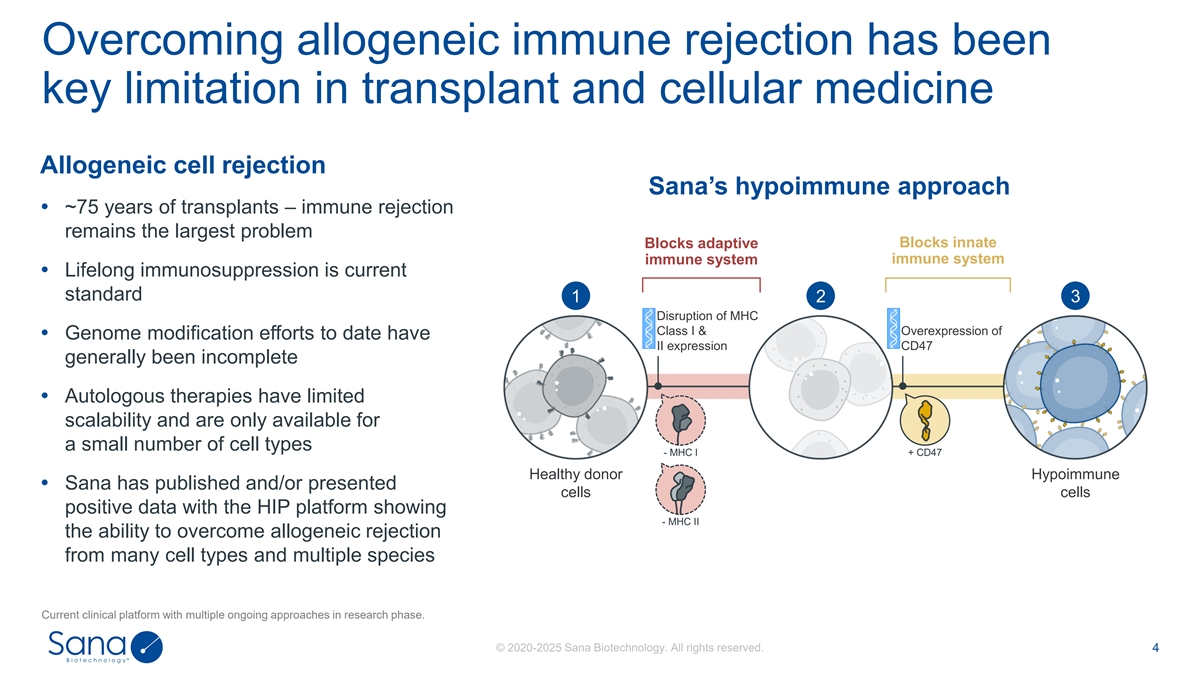 Overcoming allogeneic immune rejection has been key limitation in transplant and cellular medicine

Allogeneic cell rejection

• ~75 years of transplants – immune rejection remains the largest problem

• Lifelong immunosuppression is current standard

• Genome modification efforts to date have generally been incomplete

• Autologous therapies have limited scalability and are only available for a small number of cell types

• Sana has published and/or presented positive data with the HIP platform showing the ability to overcome allogeneic rejection from many cell types and multiple species

Sana's hypoimmune approach

Blocks adaptive immune system

Blocks innate immune system

1

2

3

Disruption of MHC Class I & II expression

Overexpression of CD47

- MHC I

+ CD47

- MHC II

Healthy donor cells

Hypoimmune cells

Current clinical platform with multiple ongoing approaches in research phase.

Sana Biotechnology®

© 2020-2025 Sana Biotechnology. All rights reserved.

4